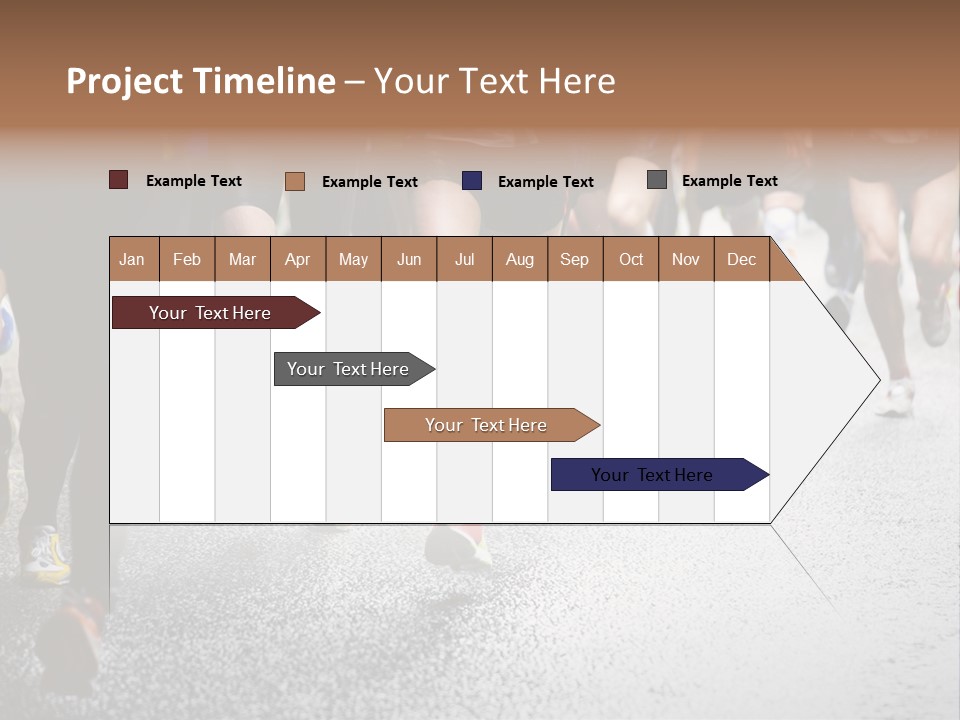 Project Timeline – Your Text Here

Example Text Example Text Example Text Example Text

| Jan | Feb | Mar | Apr | May | Jun | Jul | Aug | Sep | Oct | Nov | Dec |
|---|---|---|---|---|---|---|---|---|---|---|---|

Your Text Here

Your Text Here

Your Text Here

Your Text Here